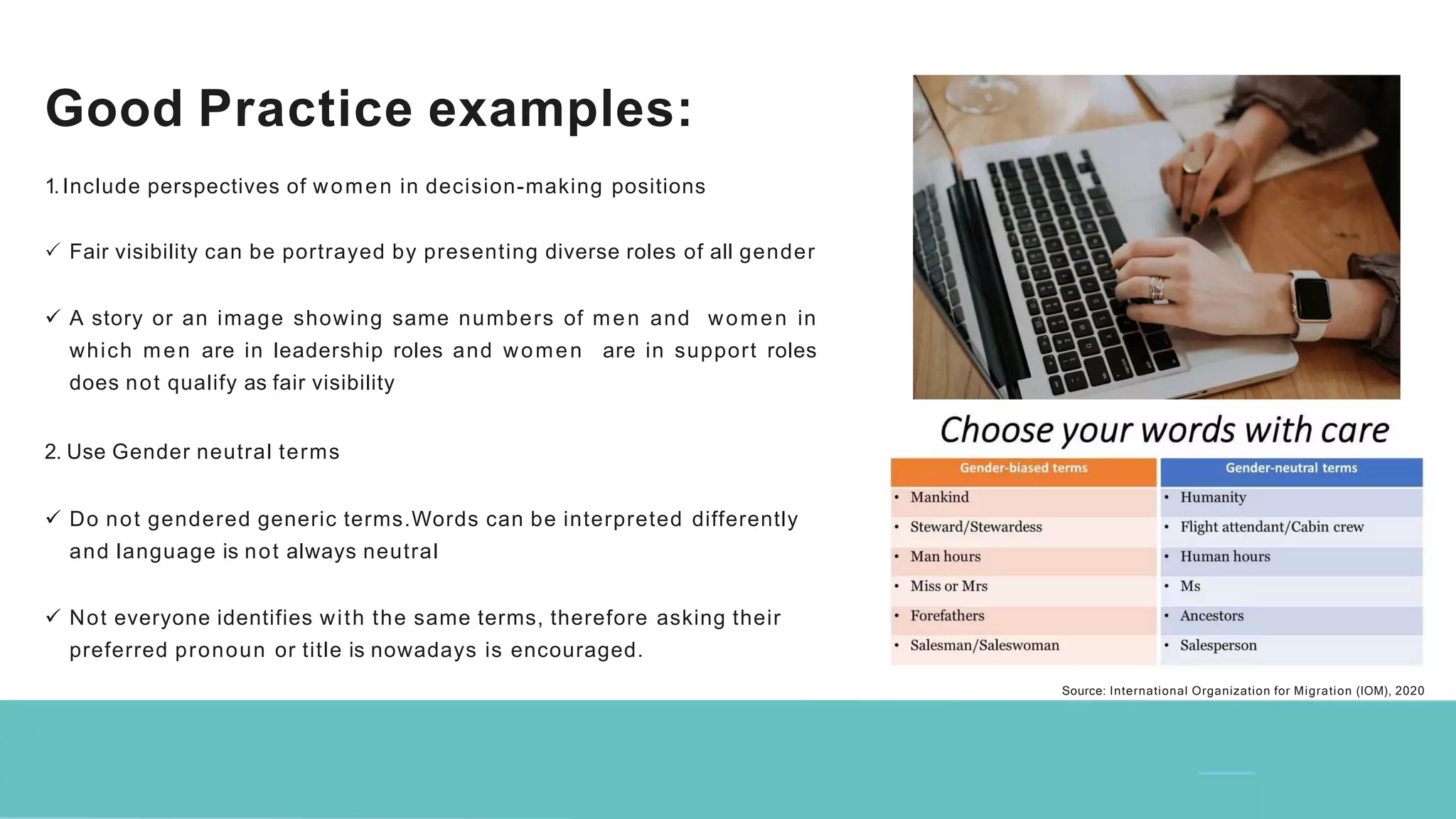 Good Practice examples:

1. Include perspectives of women in decision-making positions

✓ Fair visibility can be portrayed by presenting diverse roles of all gender

✓ A story or an image showing same numbers of men and women in which men are in leadership roles and women are in support roles does not qualify as fair visibility

2. Use Gender neutral terms

✓ Do not gendered generic terms.Words can be interpreted differently and language is not always neutral

✓ Not everyone identifies with the same terms, therefore asking their preferred pronoun or title is nowadays is encouraged.

Choose your words with care

| Gender-biased terms | Gender-neutral terms |
|---|---|
| • Mankind | • Humanity |
| • Steward/Stewardess | • Flight attendant/Cabin crew |
| • Man hours | • Human hours |
| • Miss or Mrs | • Ms |
| • Forefathers | • Ancestors |
| • Salesman/Saleswoman | • Salesperson |

Source: International Organization for Migration (IOM), 2020